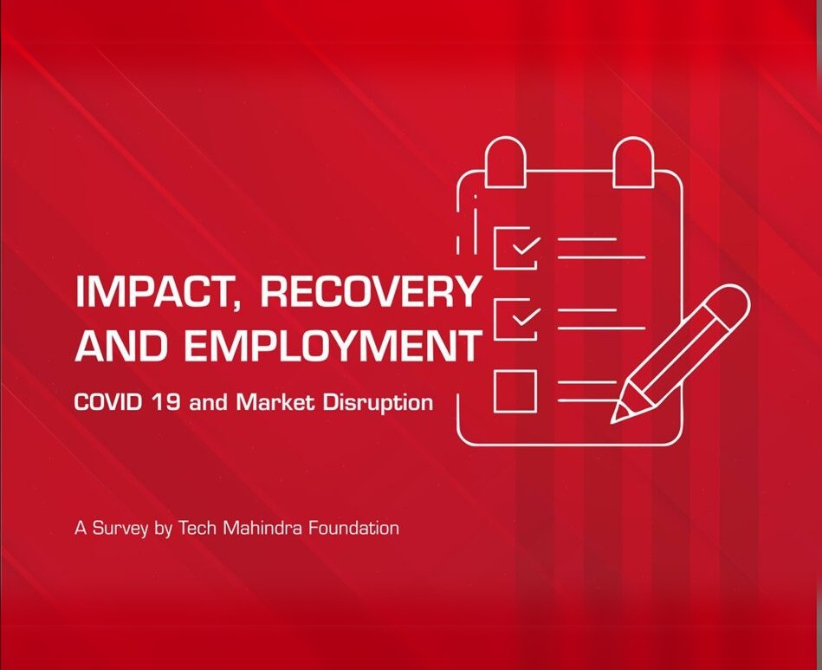 IMPACT, RECOVERY AND EMPLOYMENT

COVID 19 and Market Disruption

A Survey by Tech Mahindra Foundation